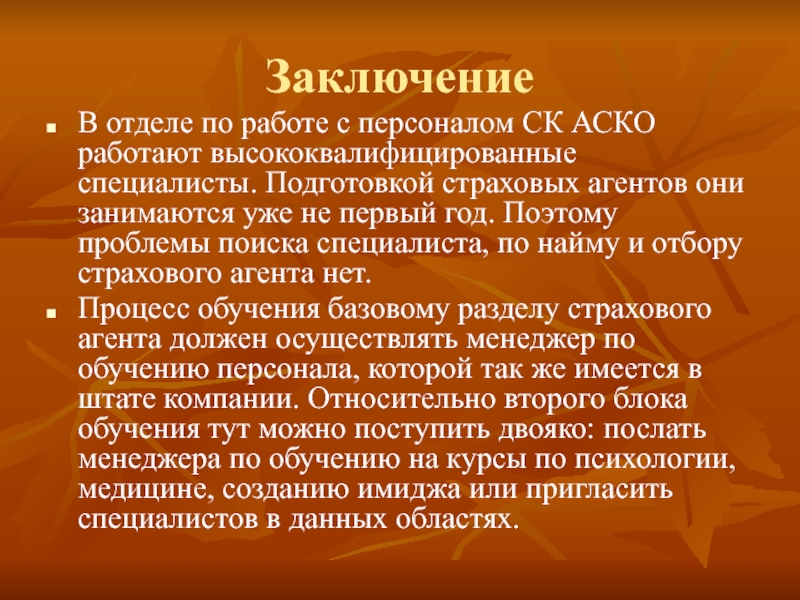 Заключение

В отделе по работе с персоналом СК АСКО работают высококвалифицированные специалисты. Подготовкой страховых агентов они занимаются уже не первый год. Поэтому проблемы поиска специалиста, по найму и отбору страхового агента нет.

Процесс обучения базовому разделу страхового агента должен осуществлять менеджер по обучению персонала, которой так же имеется в штате компании. Относительно второго блока обучения тут можно поступить двояко: послать менеджера по обучению на курсы по психологии, медицине, созданию имиджа или пригласить специалистов в данных областях.